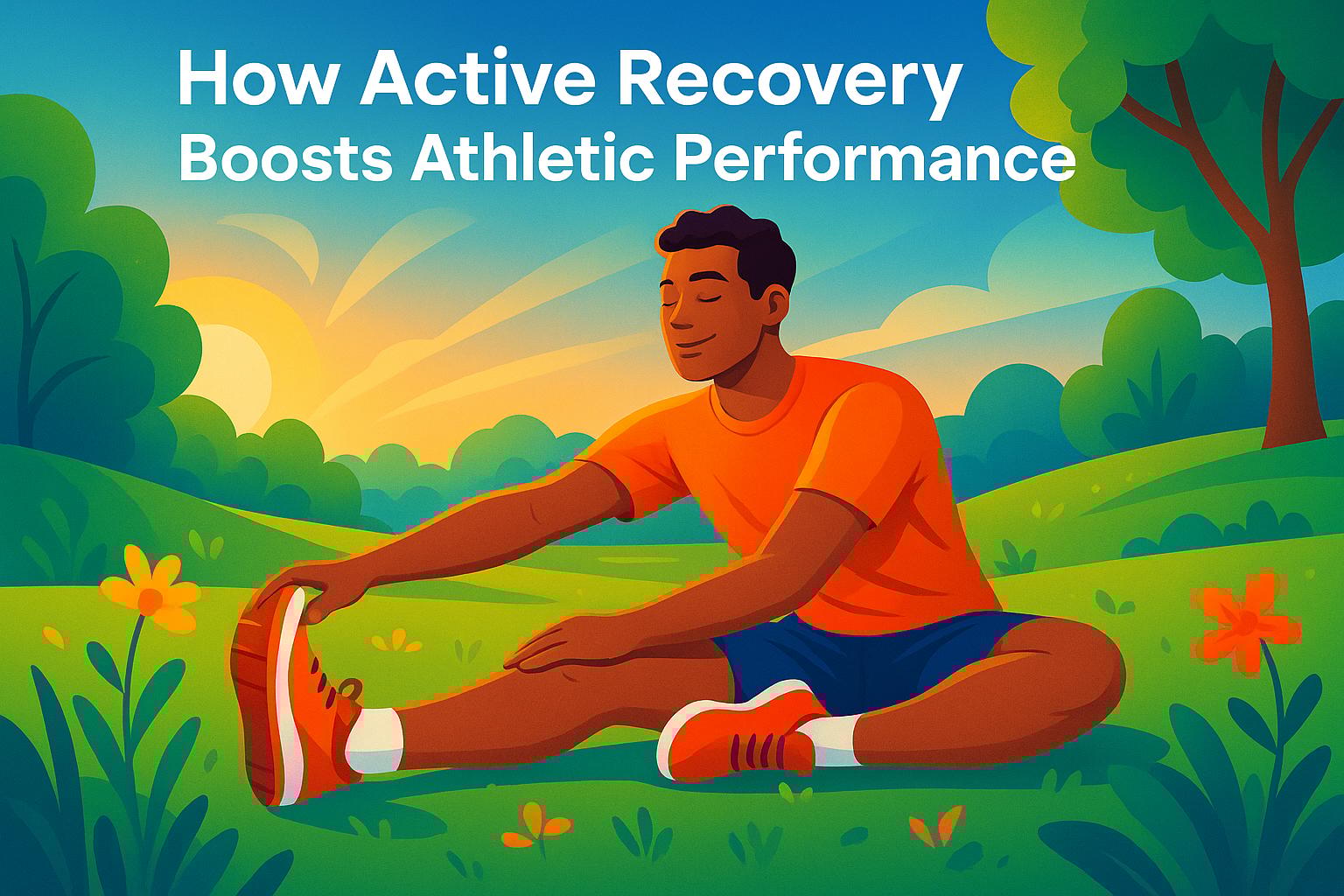 How Active Recovery
Boosts Athletic Performance